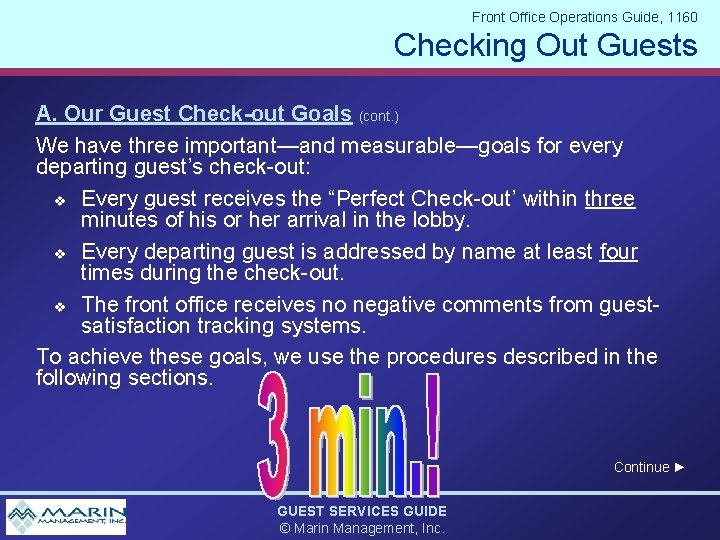 Front Office Operations Guide, 1160
Checking Out Guests

A. Our Guest Check-out Goals (cont.)

We have three important—and measurable—goals for every departing guest's check-out:

❖ Every guest receives the "Perfect Check-out' within three minutes of his or her arrival in the lobby.

❖ Every departing guest is addressed by name at least four times during the check-out.

❖ The front office receives no negative comments from guest-satisfaction tracking systems.

To achieve these goals, we use the procedures described in the following sections.

3 min.!

Continue ►

MARIN MANAGEMENT, INC.

GUEST SERVICES GUIDE
© Marin Management, Inc.